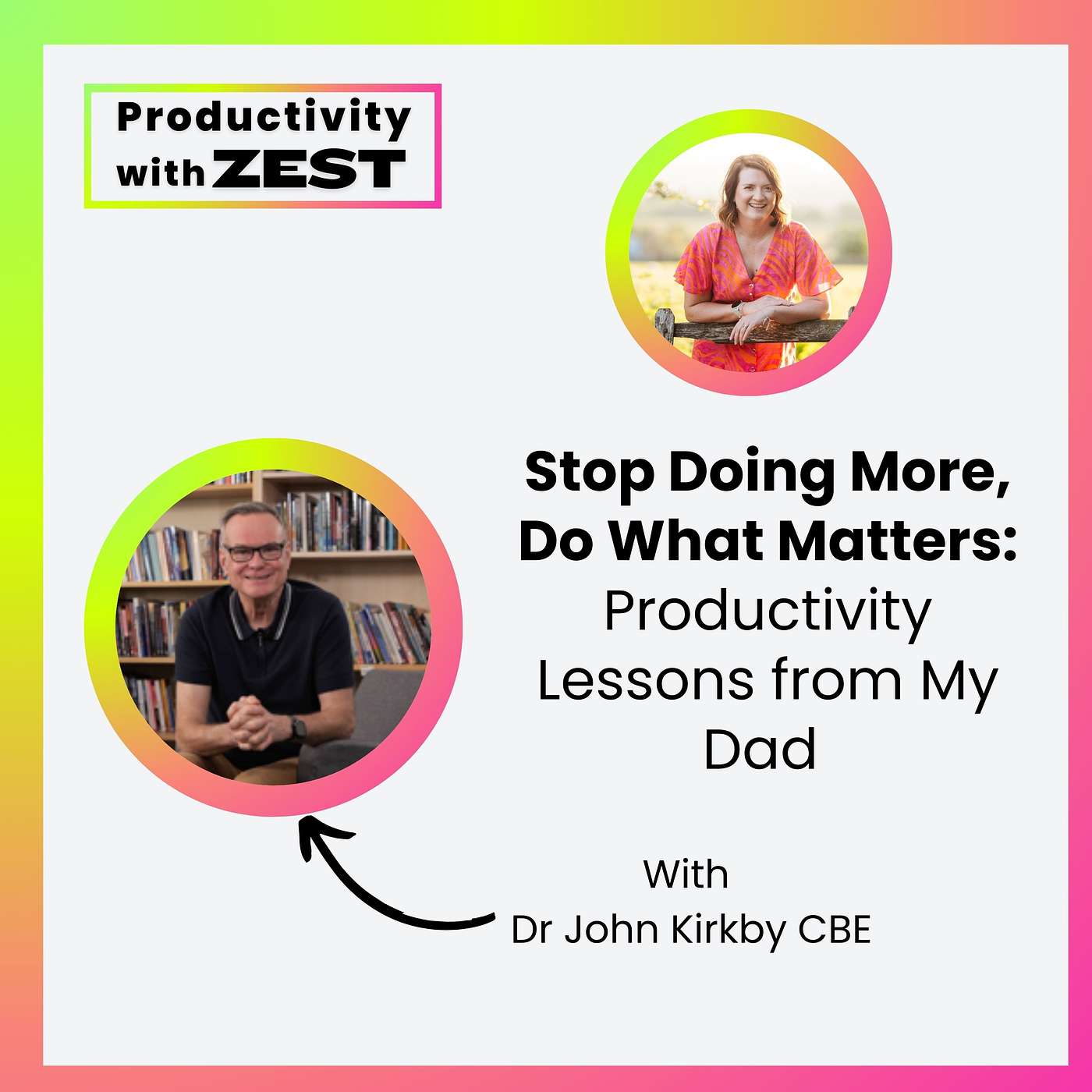 Productivity with ZEST

Stop Doing More, Do What Matters: Productivity Lessons from My Dad

With
Dr John Kirkby CBE